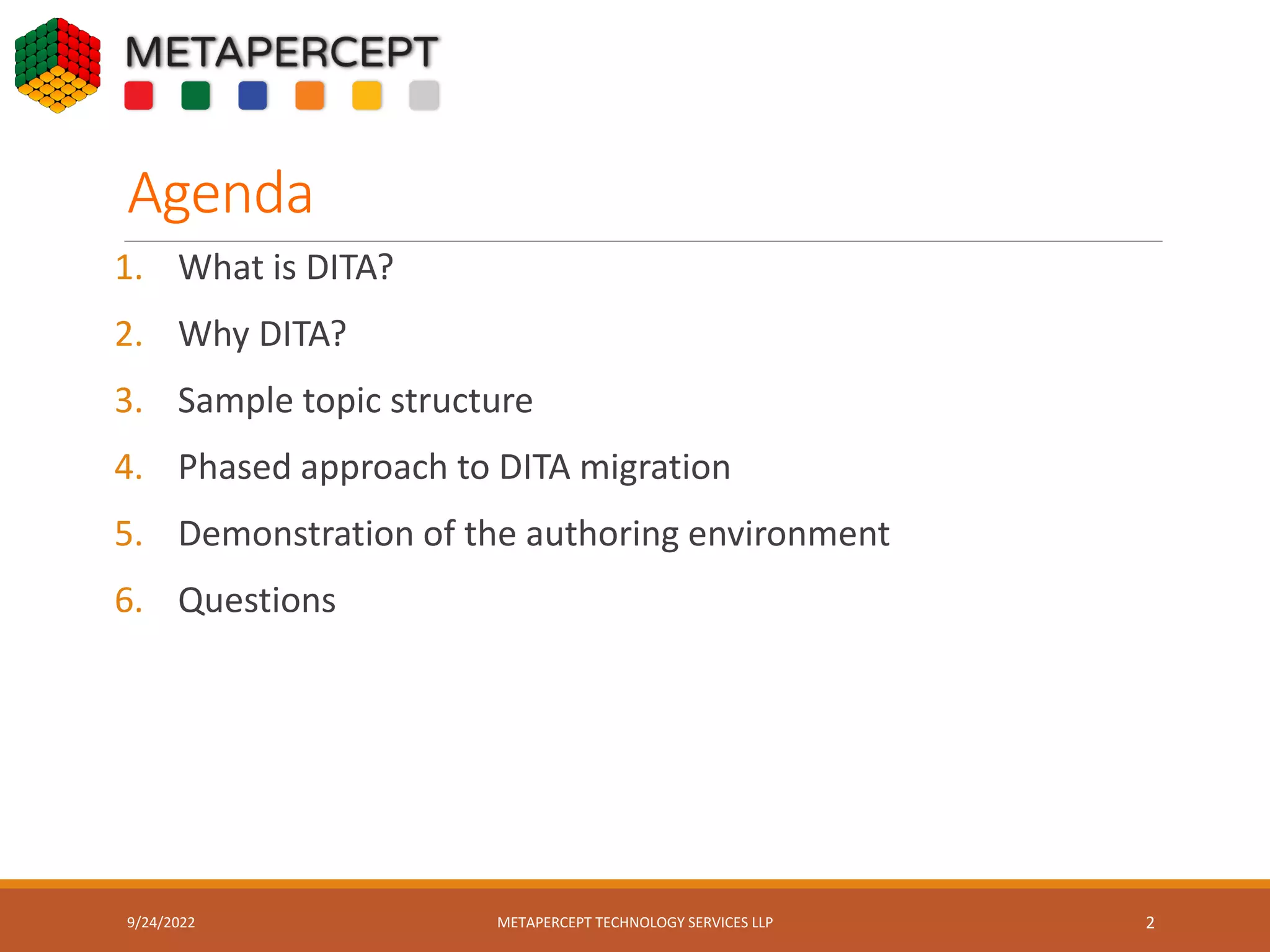 METAPERCEPT

Agenda

1. What is DITA?
2. Why DITA?
3. Sample topic structure
4. Phased approach to DITA migration
5. Demonstration of the authoring environment
6. Questions

9/24/2022 METAPERCEPT TECHNOLOGY SERVICES LLP 2